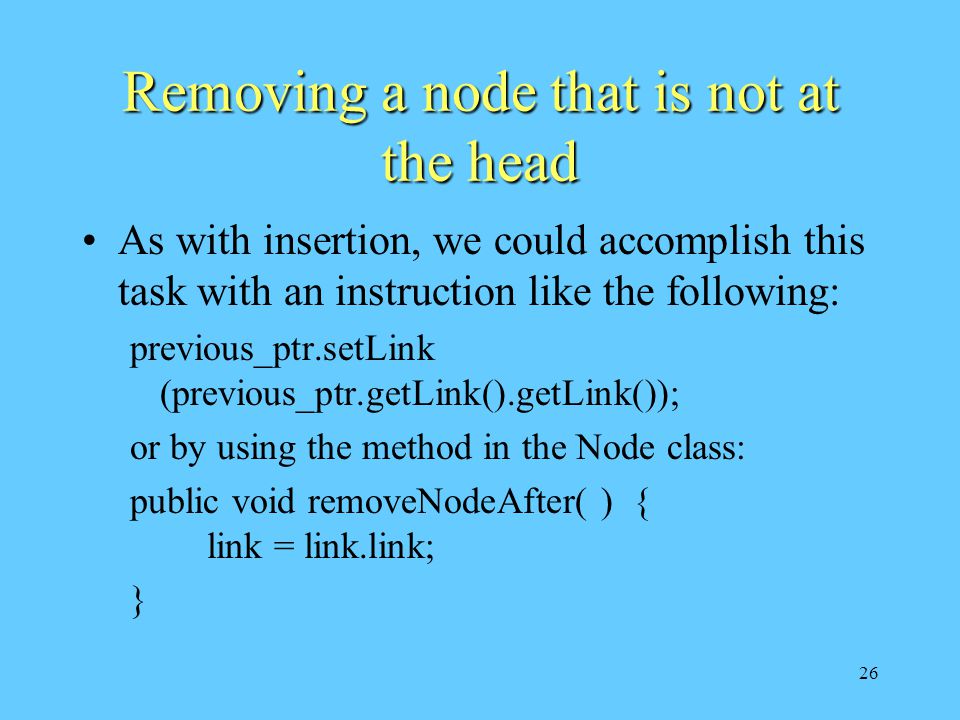 Removing a node that is not at the head

• As with insertion, we could accomplish this task with an instruction like the following:

previous_ptr.setLink
(previous_ptr.getLink().getLink());

or by using the method in the Node class:

public void removeNodeAfter( ) {
link = link.link;
}

26